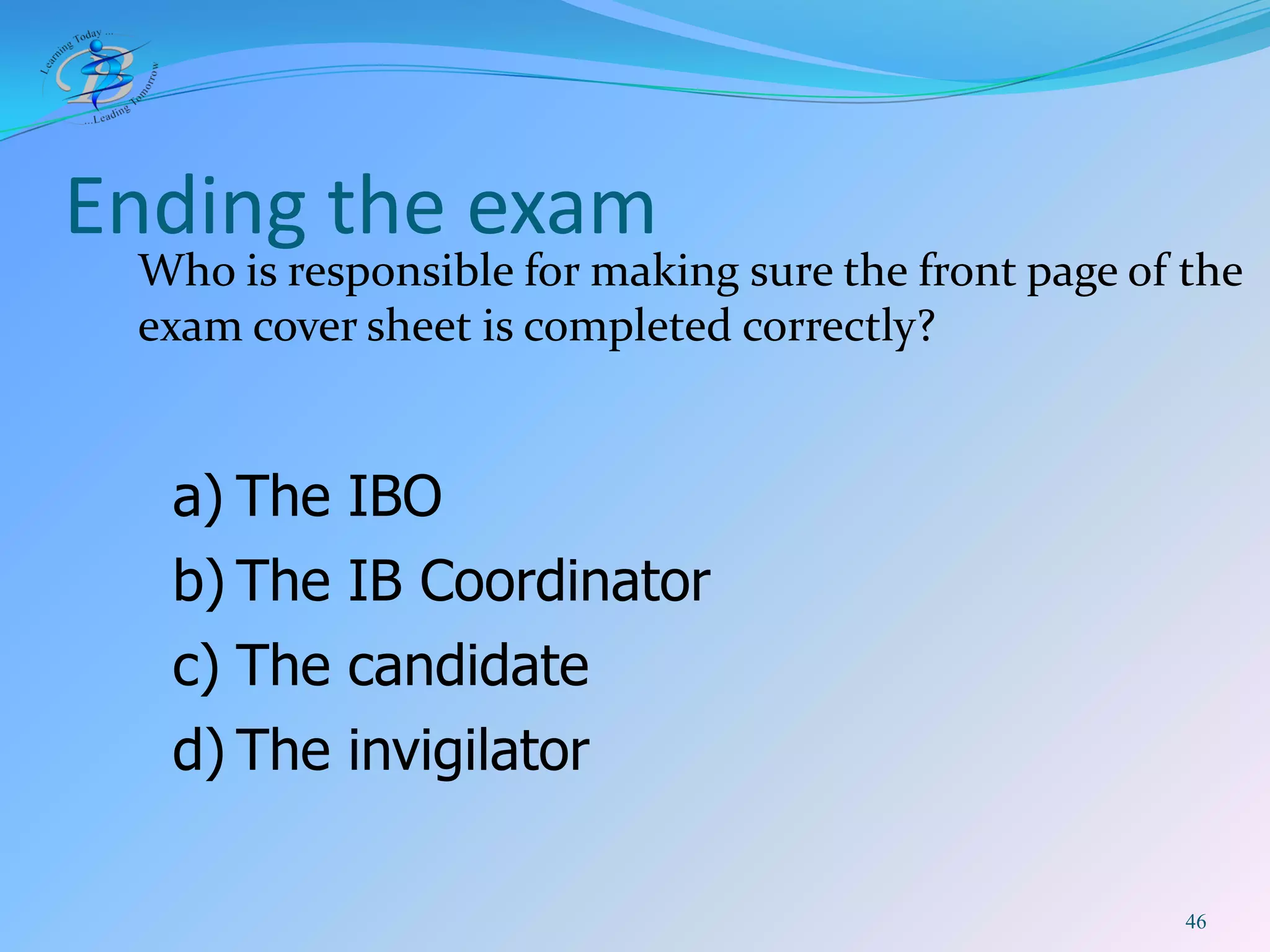 Learning Today ...
...Leading Tomorrow

Ending the exam

Who is responsible for making sure the front page of the exam cover sheet is completed correctly?

a) The IBO
b) The IB Coordinator
c) The candidate
d) The invigilator

46